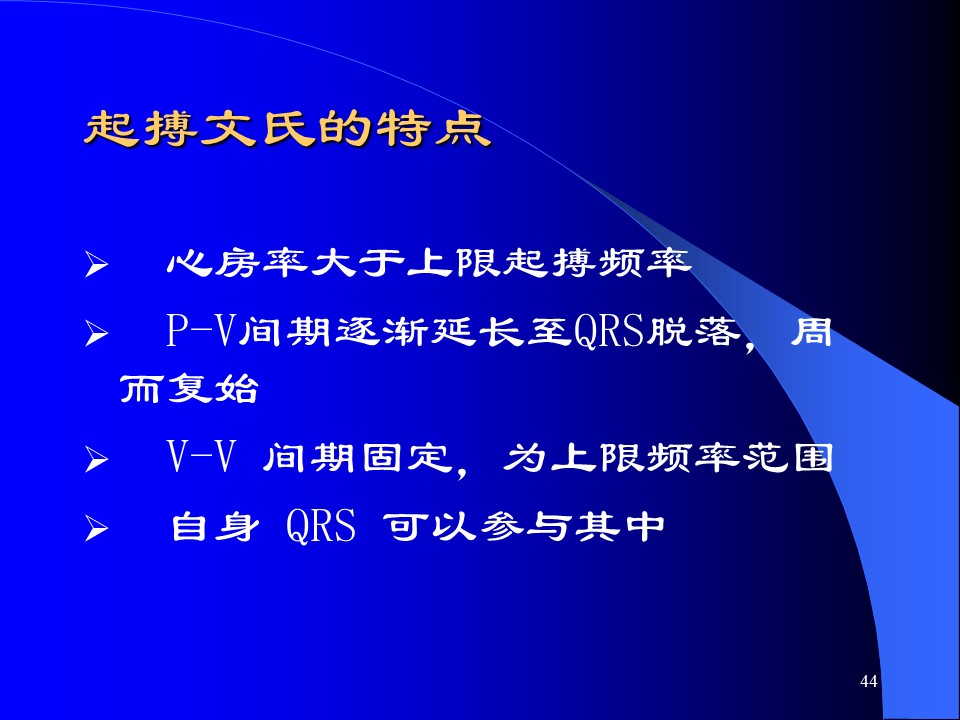 起搏文氏的特点

➢ 心房率大于上限起搏频率

➢ P-V间期逐渐延长至QRS脱落，周而复始

➢ V-V 间期固定，为上限频率范围

➢ 自身 QRS 可以参与其中

44